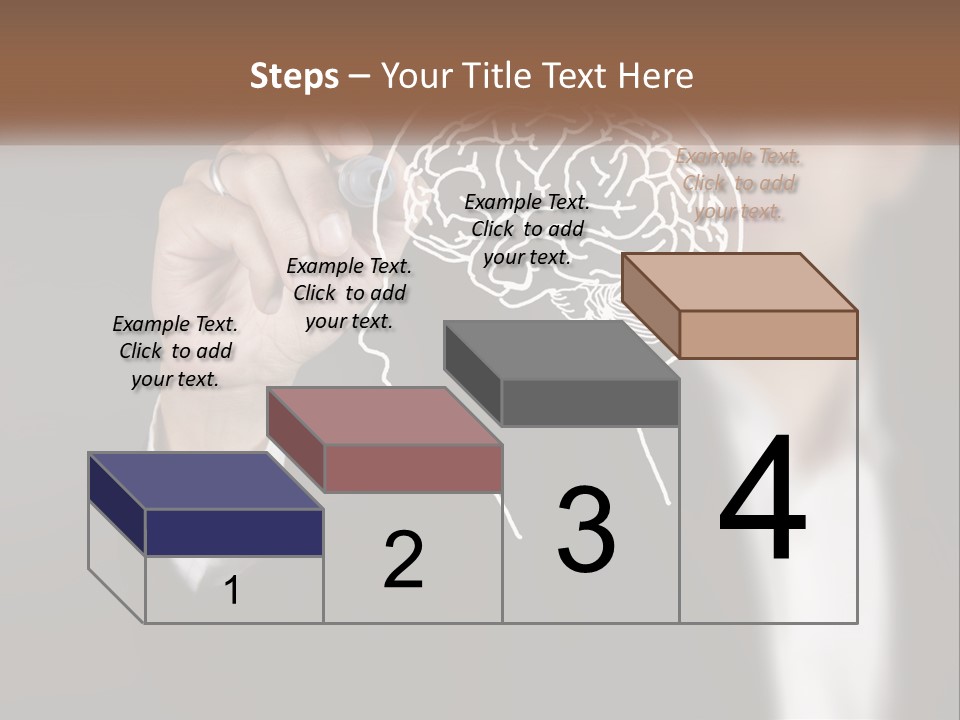 Steps – Your Title Text Here

Example Text. Click to add your text.

Example Text. Click to add your text.

Example Text. Click to add your text.

Example Text. Click to add your text.

1

2

3

4